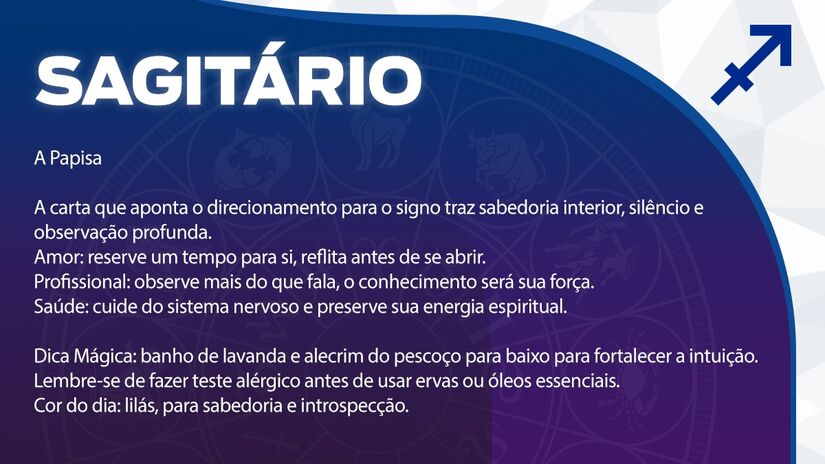 SAGITÁRIO

A Papisa

A carta que aponta o direcionamento para o signo traz sabedoria interior, silêncio e observação profunda.
Amor: reserve um tempo para si, reflita antes de se abrir.
Profissional: observe mais do que fala, o conhecimento será sua força.
Saúde: cuide do sistema nervoso e preserve sua energia espiritual.

Dica Mágica: banho de lavanda e alecrim do pescoço para baixo para fortalecer a intuição.
Lembre-se de fazer teste alérgico antes de usar ervas ou óleos essenciais.
Cor do dia: lilás, para sabedoria e introspecção.